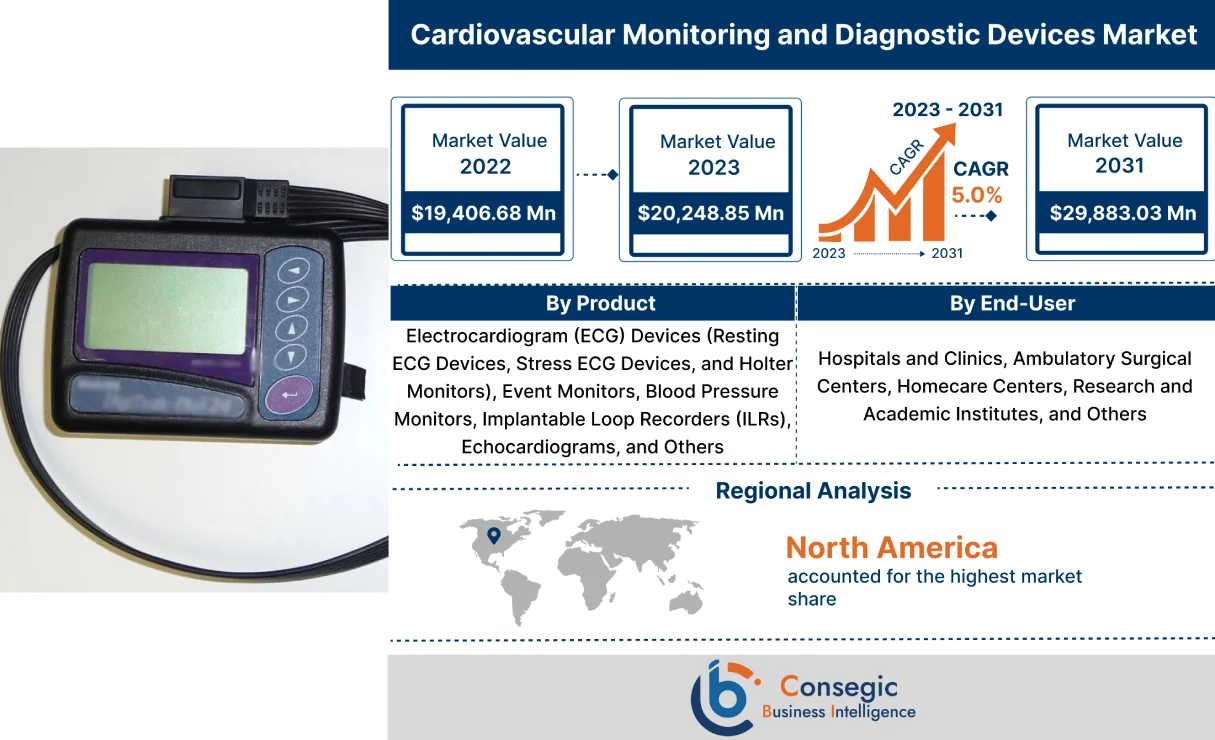 Cardiovascular Monitoring and Diagnostic Devices Market

Market Value 2022
$19,406.68 Mn

Market Value 2023
$20,248.85 Mn

2023 - 2031
CAGR
CAGR 5.0%
2023 2031

Market Value 2031
$29,883.03 Mn

By Product
Electrocardiogram (ECG) Devices (Resting ECG Devices, Stress ECG Devices, and Holter Monitors), Event Monitors, Blood Pressure Monitors, Implantable Loop Recorders (ILRs), Echocardiograms, and Others

By End-User
Hospitals and Clinics, Ambulatory Surgical Centers, Homecare Centers, Research and Academic Institutes, and Others

Regional Analysis
North America
accounted for the highest market share

Consegic
Business Intelligence